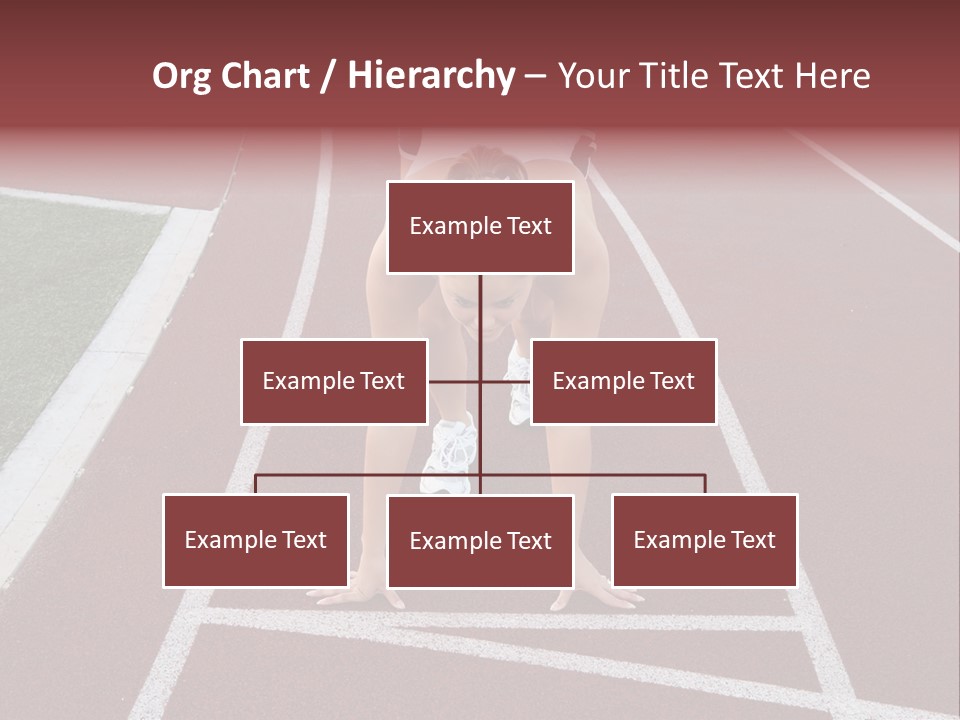 Org Chart / Hierarchy – Your Title Text Here

Example Text

Example Text

Example Text

Example Text

Example Text

Example Text